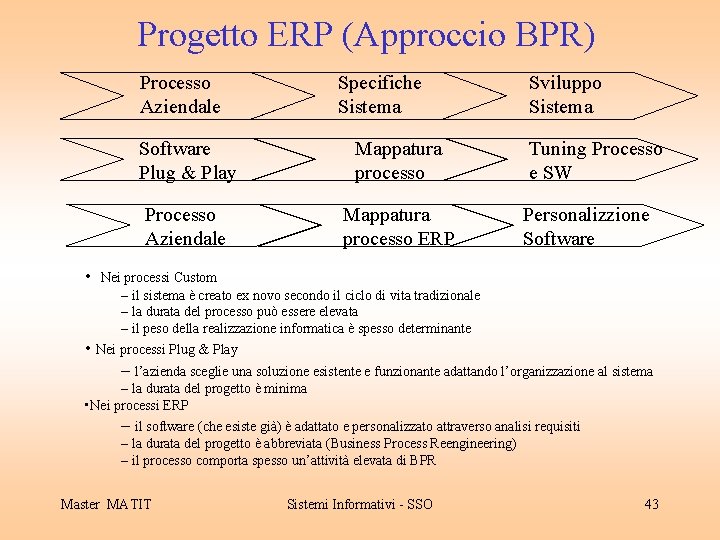 Progetto ERP (Approccio BPR)

Processo Aziendale

Specifiche Sistema

Sviluppo Sistema

Software Plug & Play

Mappatura processo

Tuning Processo e SW

Processo Aziendale

Mappatura processo ERP

Personalizzione Software

• Nei processi Custom
– il sistema è creato ex novo secondo il ciclo di vita tradizionale
– la durata del processo può essere elevata
– il peso della realizzazione informatica è spesso determinante

• Nei processi Plug & Play
– l'azienda sceglie una soluzione esistente e funzionante adattando l'organizzazione al sistema
– la durata del progetto è minima

•Nei processi ERP
– il software (che esiste già) è adattato e personalizzato attraverso analisi requisiti
– la durata del progetto è abbreviata (Business Process Reengineering)
– il processo comporta spesso un'attività elevata di BPR

Master MATIT

Sistemi Informativi - SSO

43